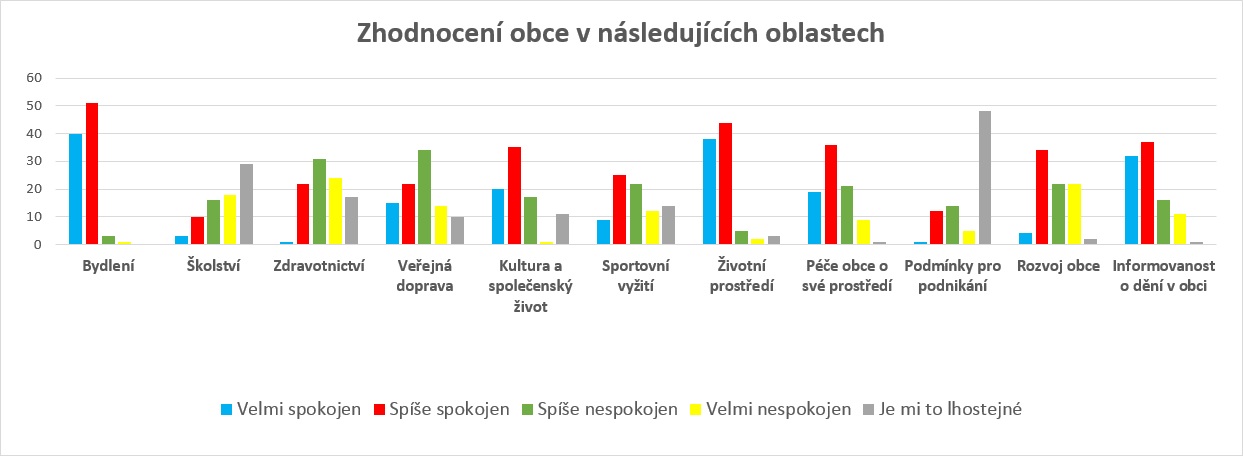 Zhodnocení obce v následujících oblastech

60
50
40
30
20
10
0

Bydlení
Školství
Zdravotnictví
Veřejná doprava
Kultura a společenský život
Sportovní vyžití
Životní prostředí
Péče obce o své prostředí
Podmínky pro podnikání
Rozvoj obce
Informovanost o dění v obci

Velmi spokojen
Spíše spokojen
Spíše nespokojen
Velmi nespokojen
Je mi to lhostejné